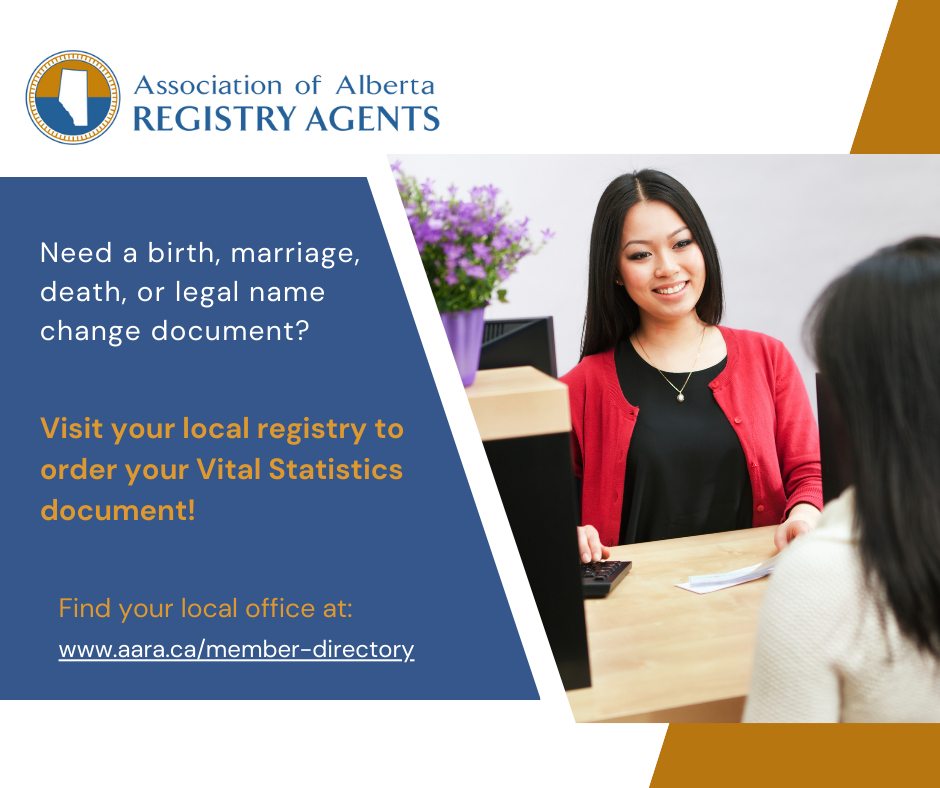 Association of Alberta
REGISTRY AGENTS

Need a birth, marriage, death, or legal name change document?

Visit your local registry to order your Vital Statistics document!

Find your local office at:
www.aara.ca/member-directory